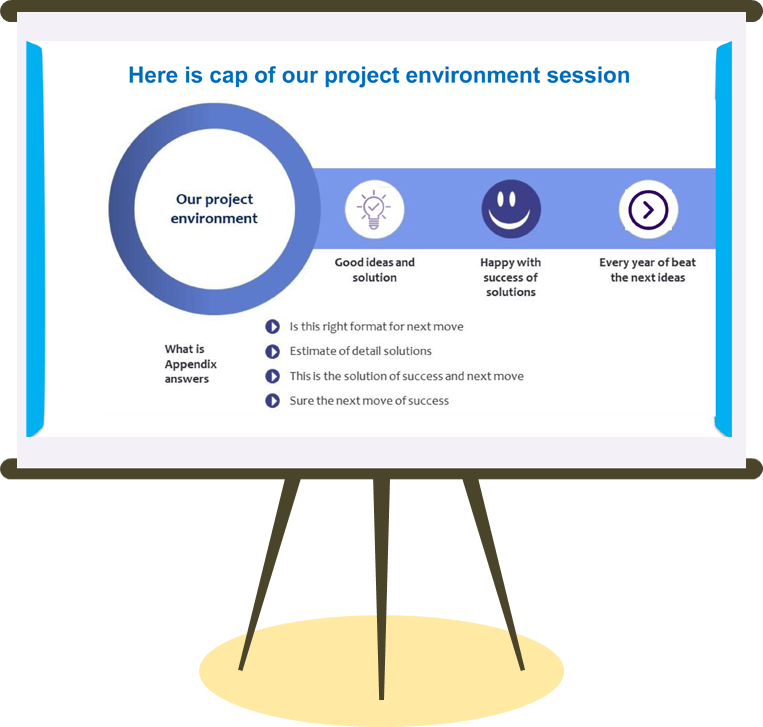 Here is cap of our project environment session

Our project environment

Good ideas and solution

Happy with success of solutions

Every year of beat the next ideas

What is Appendix answers

Is this right format for next move

Estimate of detail solutions

This is the solution of success and next move

Sure the next move of success